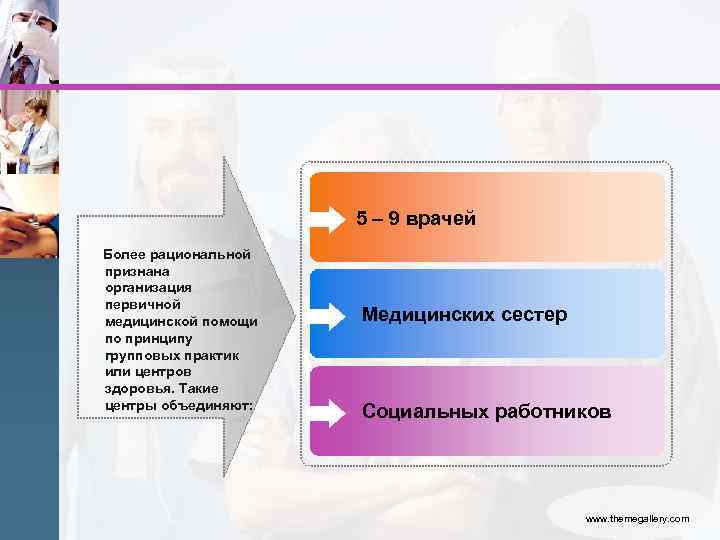 Более рациональной признана организация первичной медицинской помощи по принципу групповых практик или центров здоровья. Такие центры объединяют:

5 – 9 врачей

Медицинских сестер

Социальных работников

www.themegallery.com